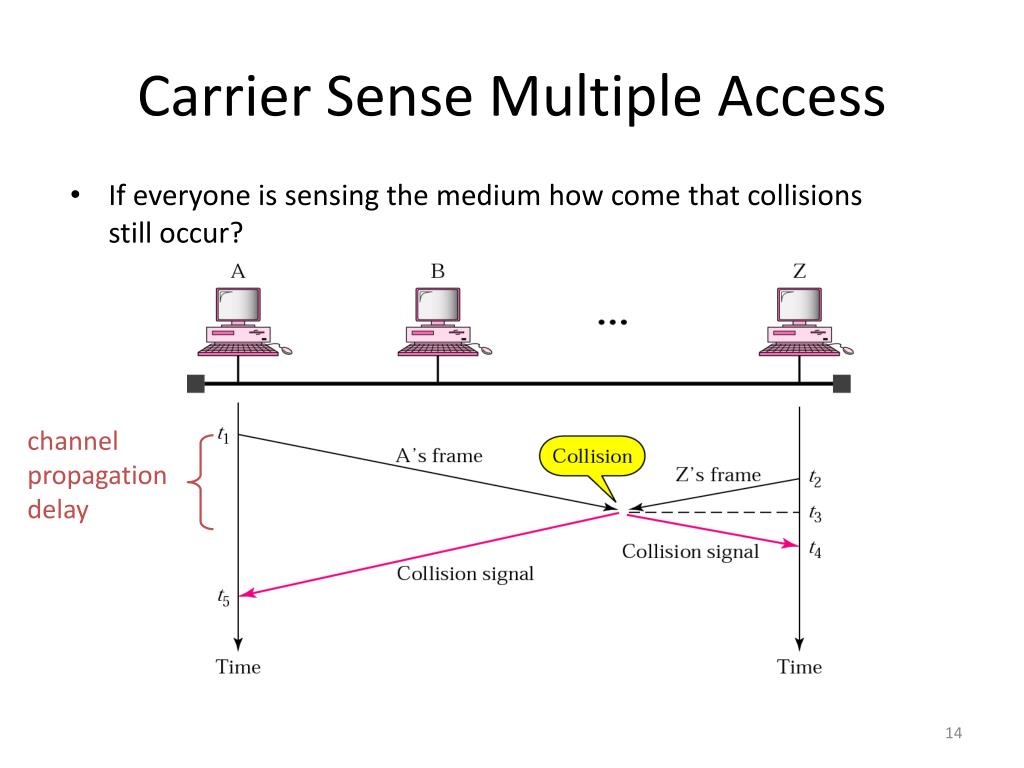 Carrier Sense Multiple Access

• If everyone is sensing the medium how come that collisions still occur?

A

B

...

Z

channel propagation delay

$t_1$

A's frame

Collision

Z's frame

$t_2$

$t_3$

Collision signal

$t_4$

Collision signal

$t_5$

Time

Time

14